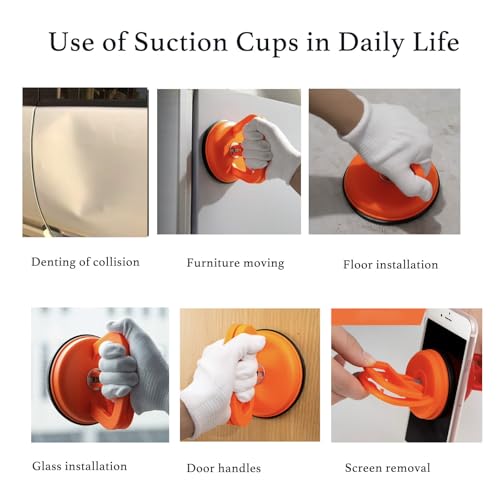 Use of Suction Cups in Daily Life

Denting of collision

Furniture moving

Floor installation

Glass installation

Door handles

Screen removal